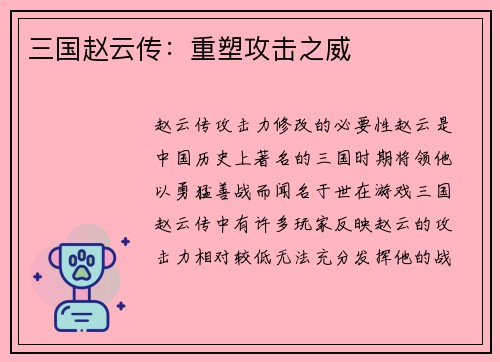 三国赵云传：重塑攻击之威

赵云传攻击力修改的必要性赵云是中国历史上著名的三国时期将领他以勇猛善战而闻名于世在游戏三国赵云传中有许多玩家反映赵云的攻击力相对较低无法充分发挥他的战